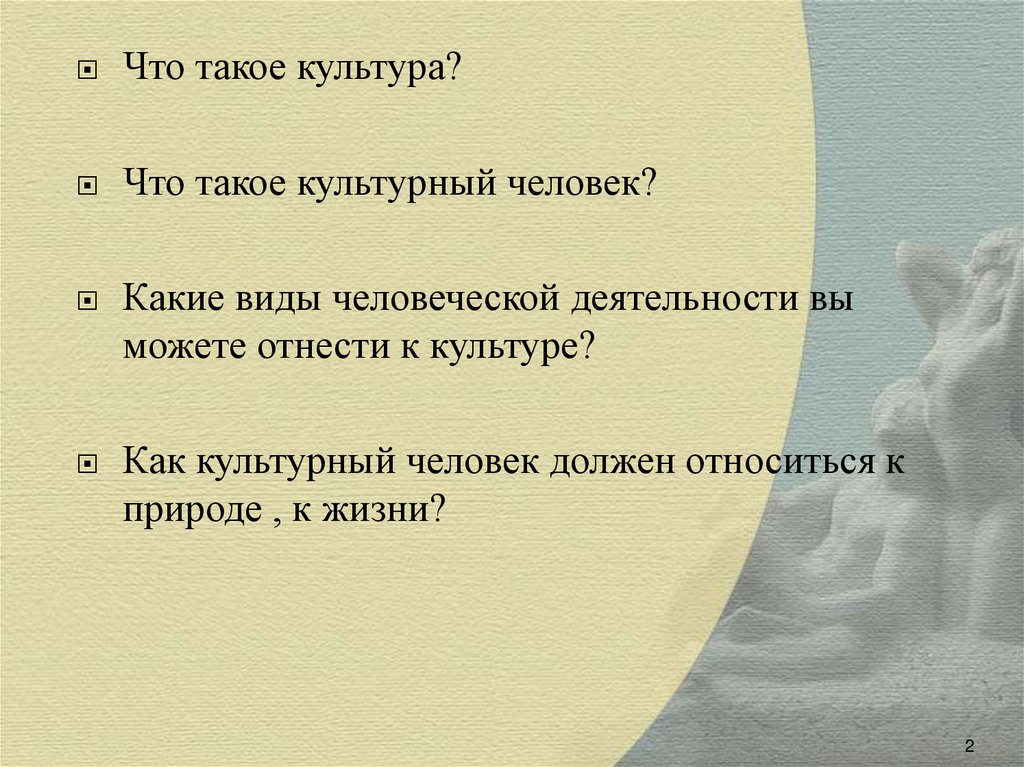 Что такое культура?

Что такое культурный человек?

Какие виды человеческой деятельности вы можете отнести к культуре?

Как культурный человек должен относиться к природе , к жизни?

2